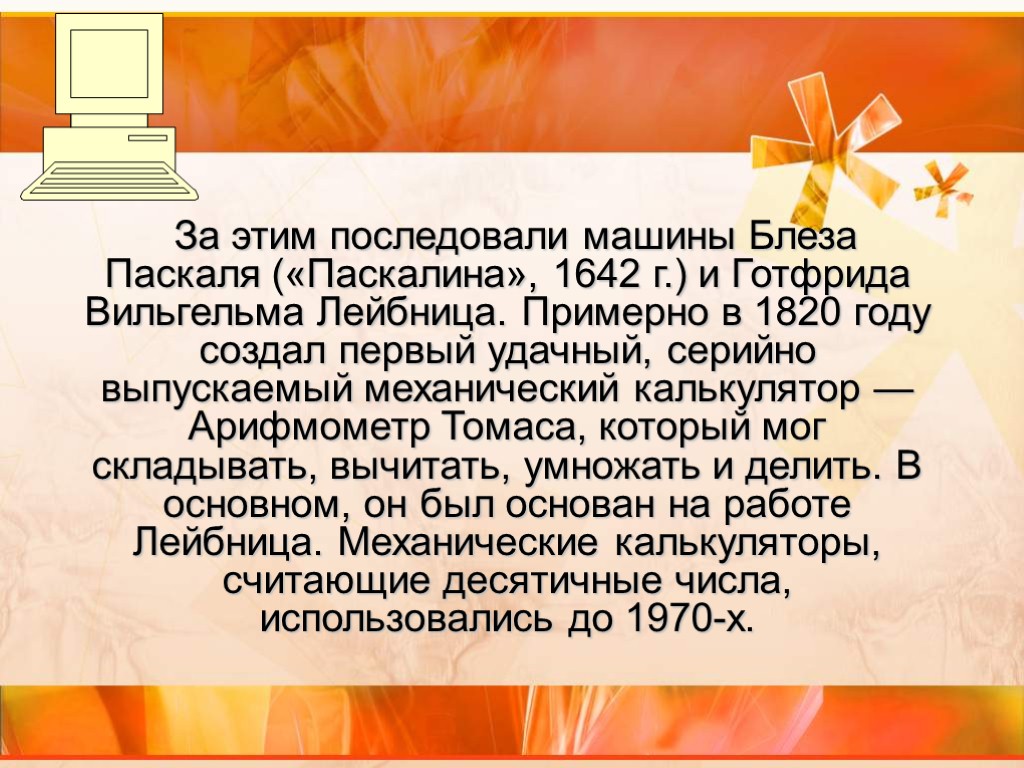 За этим последовали машины Блеза Паскаля («Паскалина», 1642 г.) и Готфрида Вильгельма Лейбница. Примерно в 1820 году создал первый удачный, серийно выпускаемый механический калькулятор — Арифмометр Томаса, который мог складывать, вычитать, умножать и делить. В основном, он был основан на работе Лейбница. Механические калькуляторы, считающие десятичные числа, использовались до 1970-х.